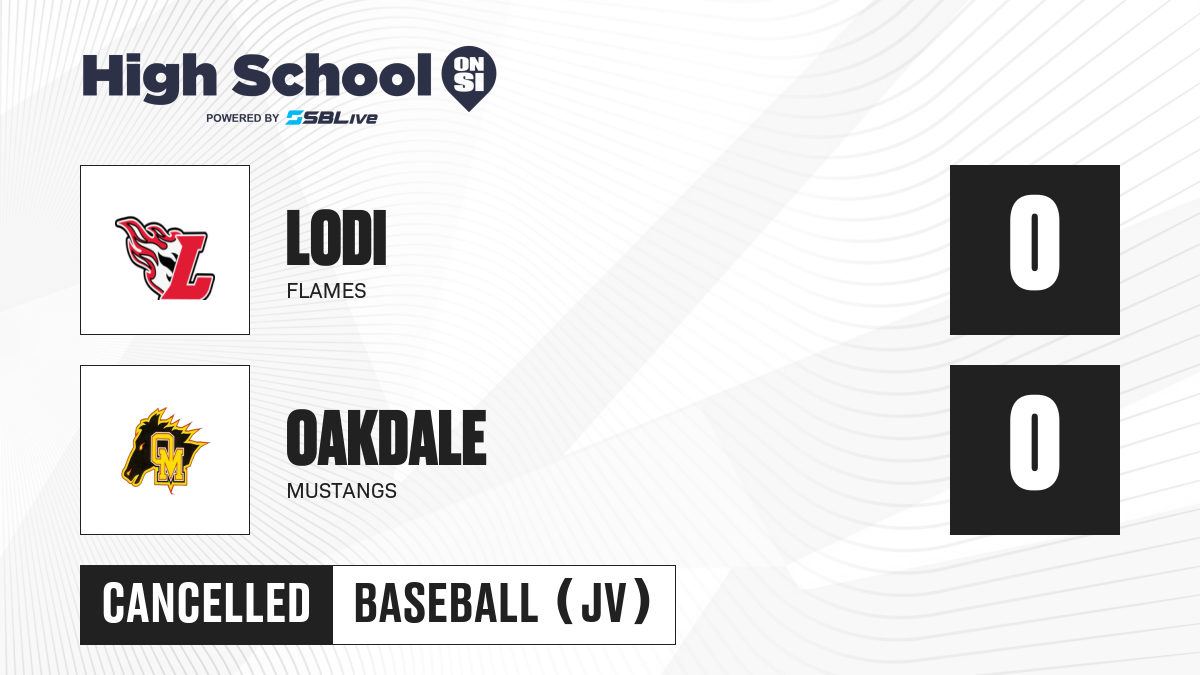 High School ON SI
POWERED BY SBLive

L

LODI
FLAMES

0

OM

OAKDALE
MUSTANGS

0

CANCELLED

BASEBALL (JV)